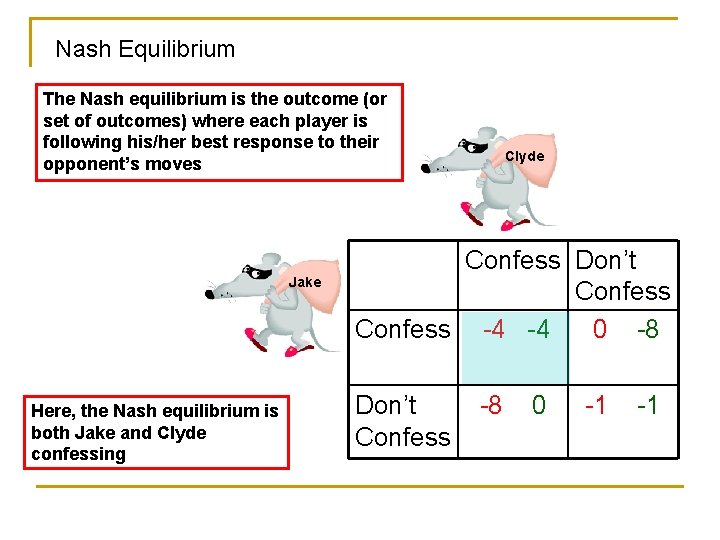 Nash Equilibrium

The Nash equilibrium is the outcome (or set of outcomes) where each player is following his/her best response to their opponent's moves

Clyde

Jake

| | Confess | Don't Confess |
|---|---|---|
| Confess | -4 -4 | 0 -8 |
| Don't Confess | -8 0 | -1 -1 |

Here, the Nash equilibrium is both Jake and Clyde confessing